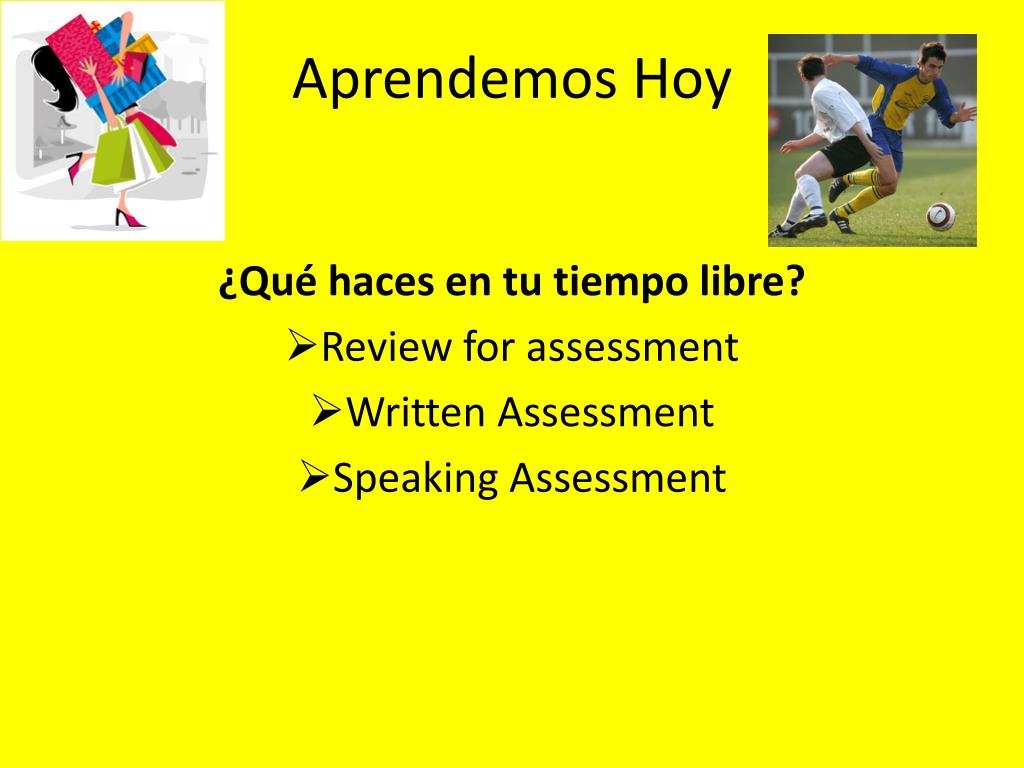 Aprendemos Hoy

¿Qué haces en tu tiempo libre?

➢Review for assessment

➢Written Assessment

➢Speaking Assessment